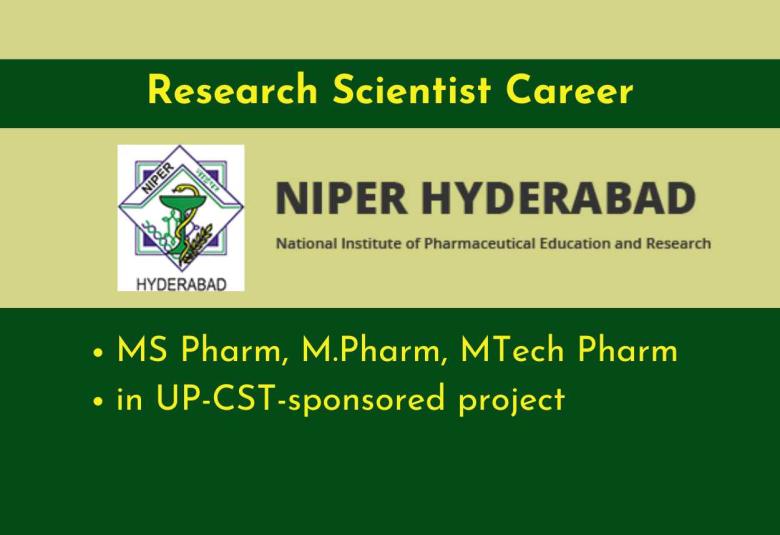 Research Scientist Career

NIPER

HYDERABAD

NIPER HYDERABAD

National Institute of Pharmaceutical Education and Research

• MS Pharm, M.Pharm, MTech Pharm
• in UP-CST-sponsored project